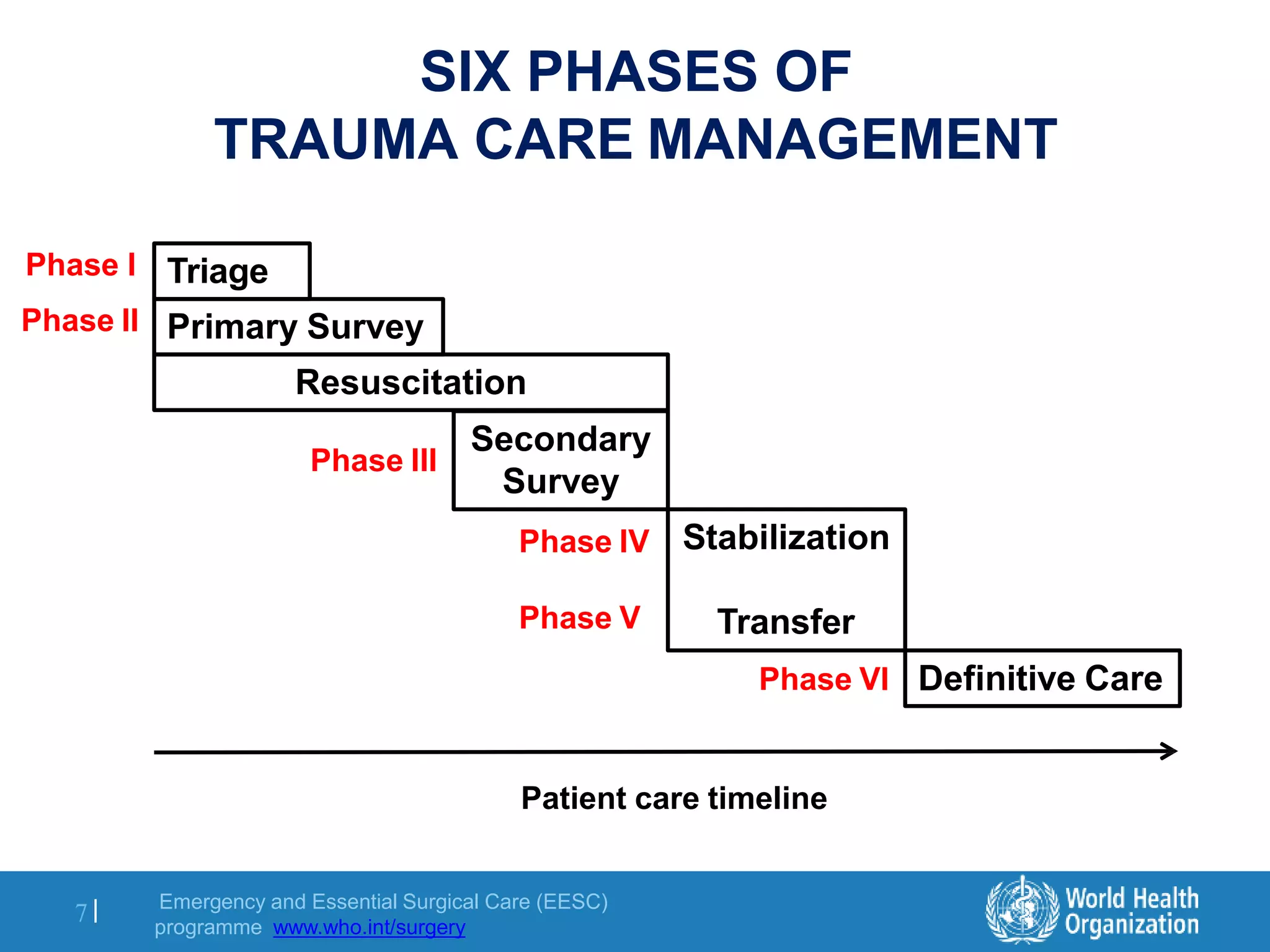 SIX PHASES OF
TRAUMA CARE MANAGEMENT

Phase I Triage

Phase II Primary Survey

Resuscitation

Phase III Secondary Survey

Phase IV Stabilization

Phase V Transfer

Phase VI Definitive Care

Patient care timeline

7 |

Emergency and Essential Surgical Care (EESC) programme www.who.int/surgery

World Health Organization